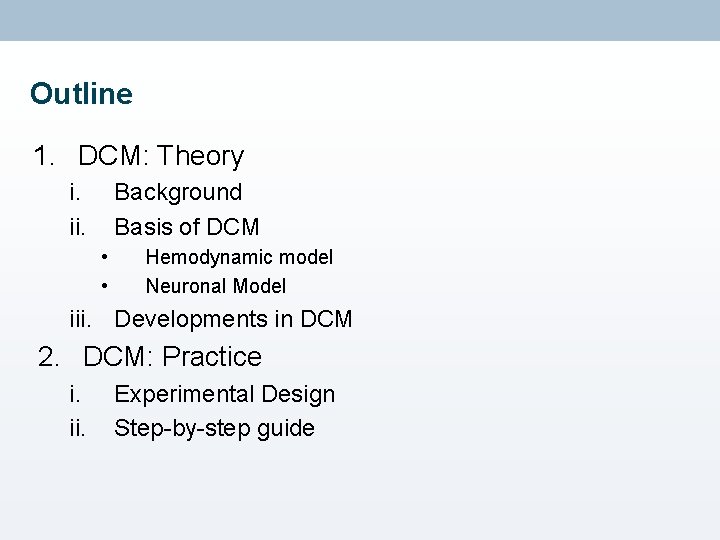 Outline

1. DCM: Theory
i. Background
ii. Basis of DCM
• Hemodynamic model
• Neuronal Model
iii. Developments in DCM
2. DCM: Practice
i. Experimental Design
ii. Step-by-step guide